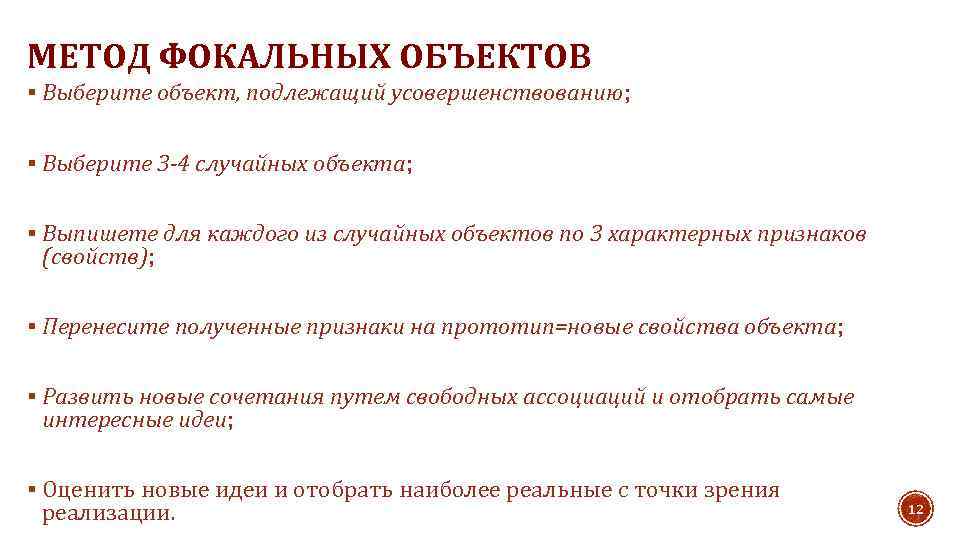 МЕТОД ФОКАЛЬНЫХ ОБЪЕКТОВ

▪ Выберите объект, подлежащий усовершенствованию;

▪ Выберите 3-4 случайных объекта;

▪ Выпишете для каждого из случайных объектов по 3 характерных признаков (свойств);

▪ Перенесите полученные признаки на прототип=новые свойства объекта;

▪ Развить новые сочетания путем свободных ассоциаций и отобрать самые интересные идеи;

▪ Оценить новые идеи и отобрать наиболее реальные с точки зрения реализации.

12